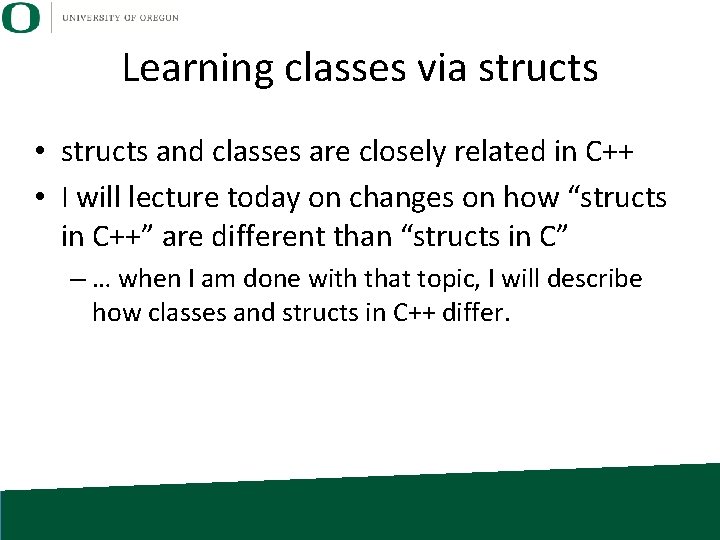 O UNIVERSITY OF OREGON

Learning classes via structs

• structs and classes are closely related in C++
• I will lecture today on changes on how “structs in C++” are different than “structs in C”
– … when I am done with that topic, I will describe how classes and structs in C++ differ.